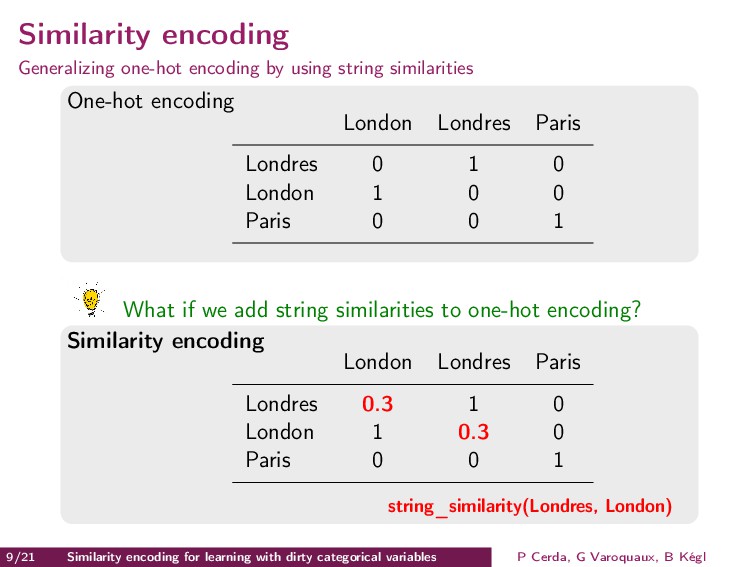 Similarity encoding

Generalizing one-hot encoding by using string similarities

One-hot encoding

| | London | Londres | Paris |
|---|---|---|---|
| Londres | 0 | 1 | 0 |
| London | 1 | 0 | 0 |
| Paris | 0 | 0 | 1 |

What if we add string similarities to one-hot encoding?

Similarity encoding

| | London | Londres | Paris |
|---|---|---|---|
| Londres | 0.3 | 1 | 0 |
| London | 1 | 0.3 | 0 |
| Paris | 0 | 0 | 1 |

string_similarity(Londres, London)

9/21 Similarity encoding for learning with dirty categorical variables P Cerda, G Varoquaux, B Kégl